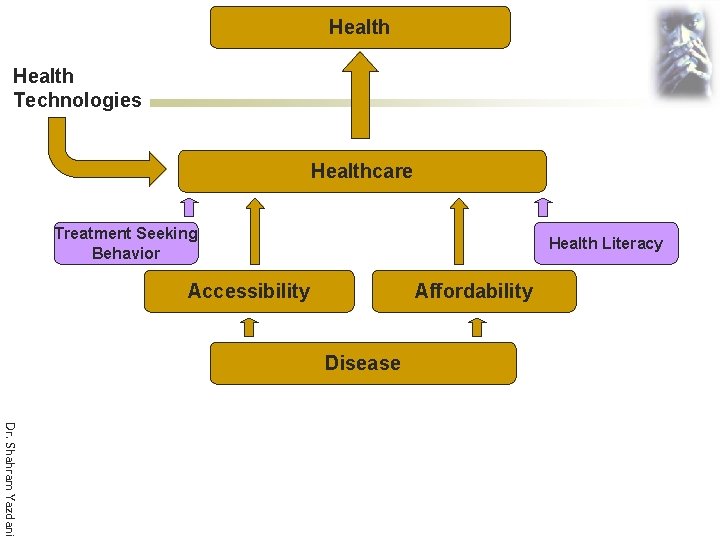 Health

Health Technologies

Healthcare

Treatment Seeking Behavior

Health Literacy

Accessibility

Affordability

Disease

Dr. Shahram Yazdani